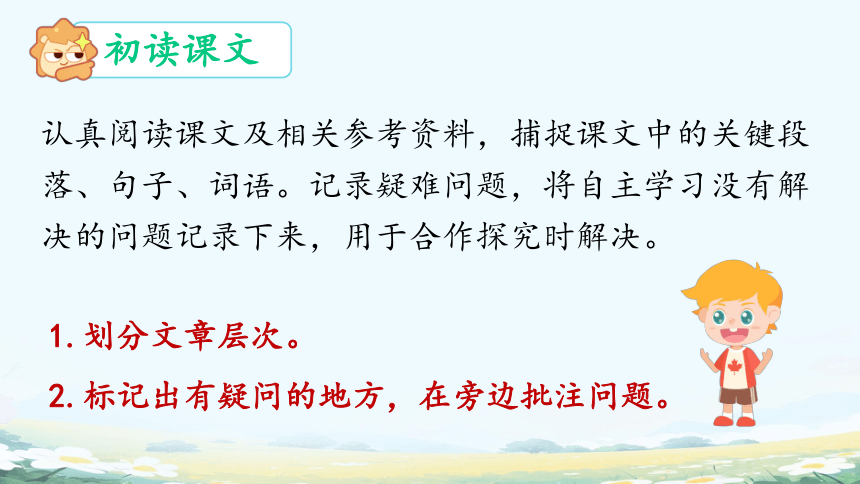 初读课文

认真阅读课文及相关参考资料，捕捉课文中的关键段落、句子、词语。记录疑难问题，将自主学习没有解决的问题记录下来，用于合作探究时解决。

1. 划分文章层次。

2. 标记出有疑问的地方，在旁边批注问题。